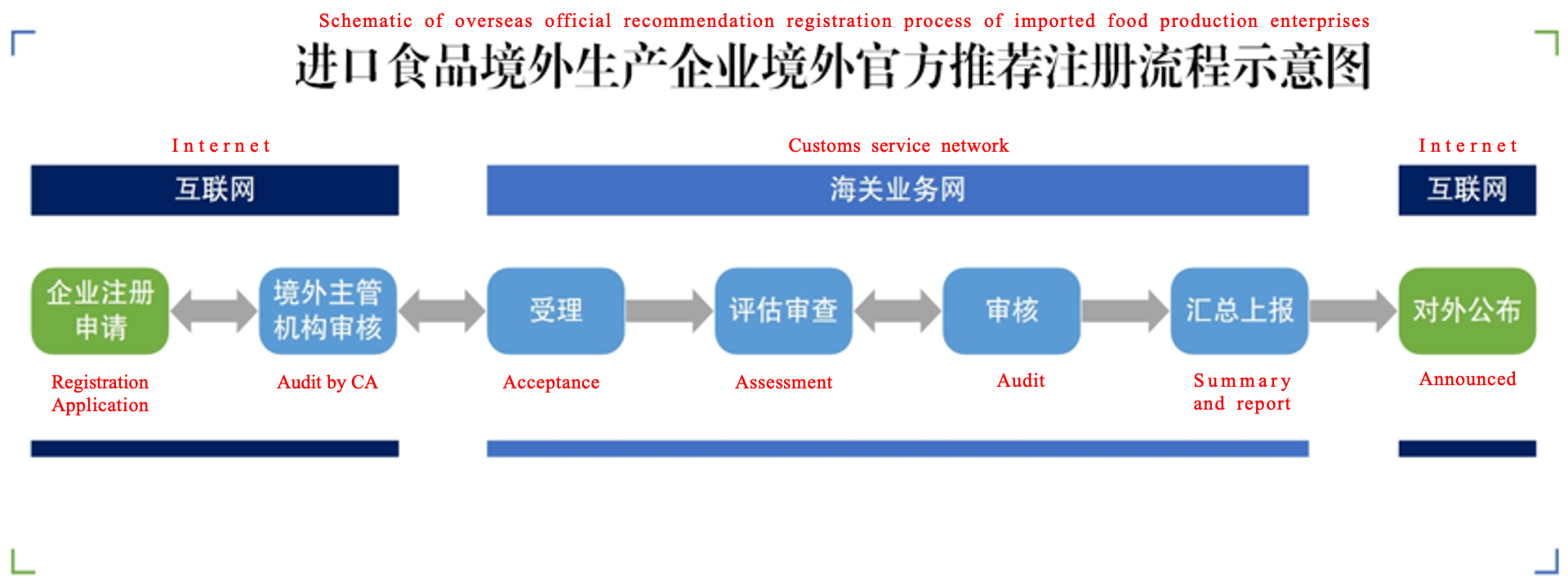 Schematic of overseas official recommendation registration process of imported food production enterprises

进口食品境外生产企业境外官方推荐注册流程示意图

Internet

互联网

Customs service network

海关业务网

Internet

互联网

企业注册申请

Registration Application

境外主管机构审核

Audit by CA

受理

Acceptance

评估审查

Assessment

审核

Audit

汇总上报

Summary and report

对外公布

Announced